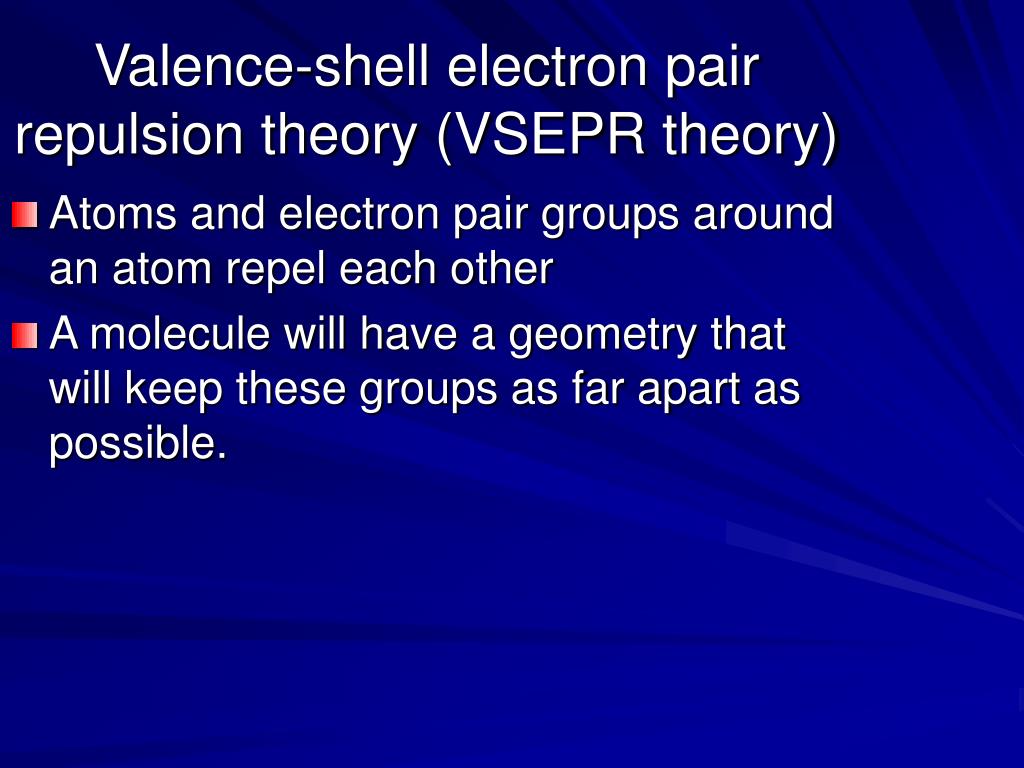 Valence-shell electron pair repulsion theory (VSEPR theory)

Atoms and electron pair groups around an atom repel each other

A molecule will have a geometry that will keep these groups as far apart as possible.